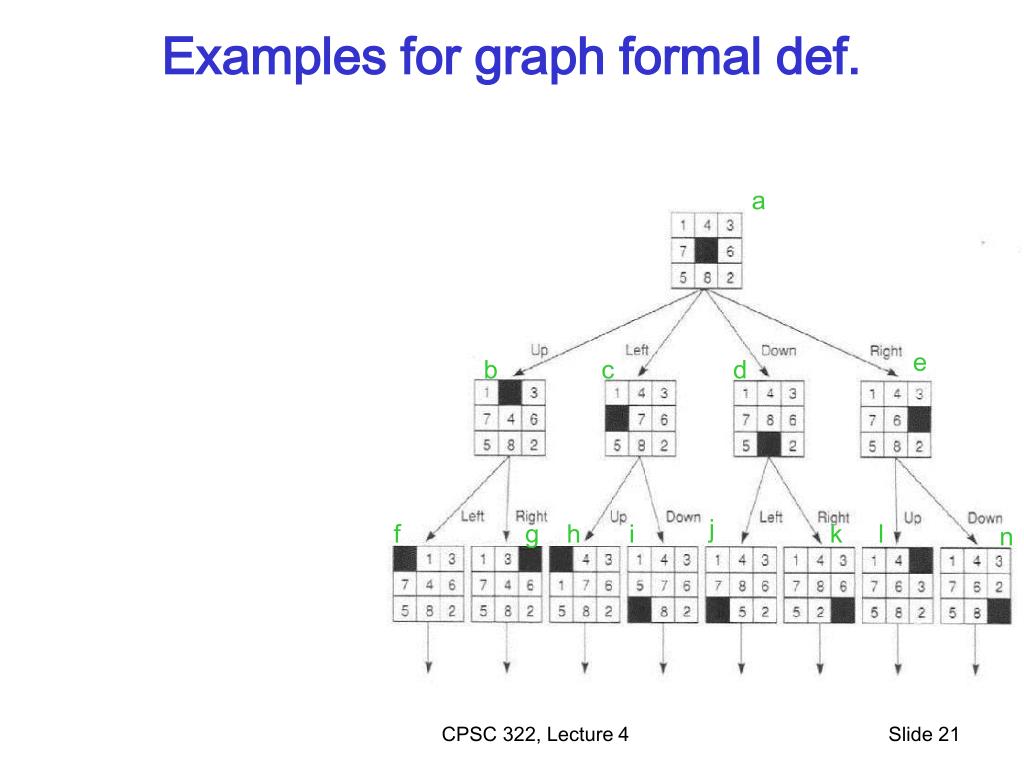 Examples for graph formal def.

a

| 1 | 4 | 3 |
|---|---|---|
| 7 | | 6 |
| 5 | 8 | 2 |

Up Left Down Right

b

| 1 | | 3 |
|---|---|---|
| 7 | 4 | 6 |
| 5 | 8 | 2 |

c

| 1 | 4 | 3 |
|---|---|---|
| | 7 | 6 |
| 5 | 8 | 2 |

d

| 1 | 4 | 3 |
|---|---|---|
| 7 | 8 | 6 |
| 5 | | 2 |

e

| 1 | 4 | 3 |
|---|---|---|
| 7 | 6 | |
| 5 | 8 | 2 |

Left Right Up Down Left Right Up Down

f

| | 1 | 3 |
|---|---|---|
| 7 | 4 | 6 |
| 5 | 8 | 2 |

g

| 1 | 3 | |
|---|---|---|
| 7 | 4 | 6 |
| 5 | 8 | 2 |

h

| | 4 | 3 |
|---|---|---|
| 1 | 7 | 6 |
| 5 | 8 | 2 |

i

| 1 | 4 | 3 |
|---|---|---|
| 5 | 7 | 6 |
| | 8 | 2 |

j

| 1 | 4 | 3 |
|---|---|---|
| 7 | 8 | 6 |
| | 5 | 2 |

k

| 1 | 4 | 3 |
|---|---|---|
| 7 | 8 | 6 |
| 5 | 2 | |

l

| 1 | 4 | |
|---|---|---|
| 7 | 6 | 3 |
| 5 | 8 | 2 |

n

| 1 | 4 | 3 |
|---|---|---|
| 7 | 6 | 2 |
| 5 | 8 | |

CPSC 322, Lecture 4

Slide 21